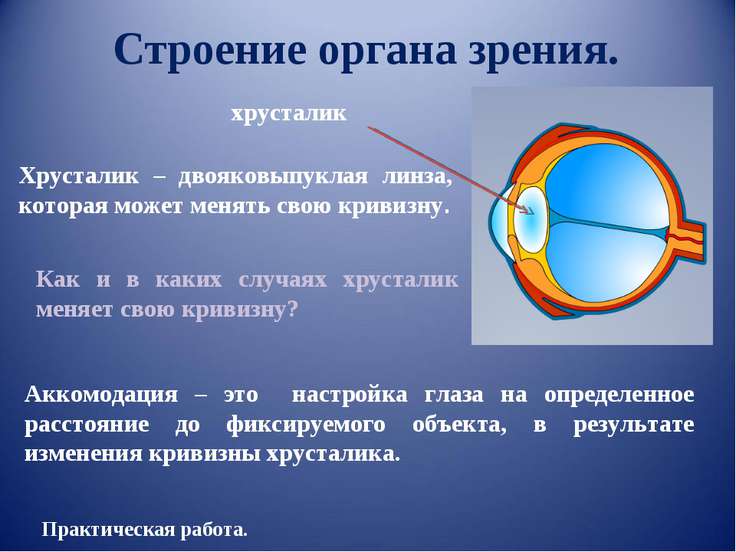 Строение органа зрения.

хрусталик

Хрусталик – двояковыпуклая линза, которая может менять свою кривизну.

Как и в каких случаях хрусталик меняет свою кривизну?

Аккомодация – это настройка глаза на определенное расстояние до фиксируемого объекта, в результате изменения кривизны хрусталика.

Практическая работа.